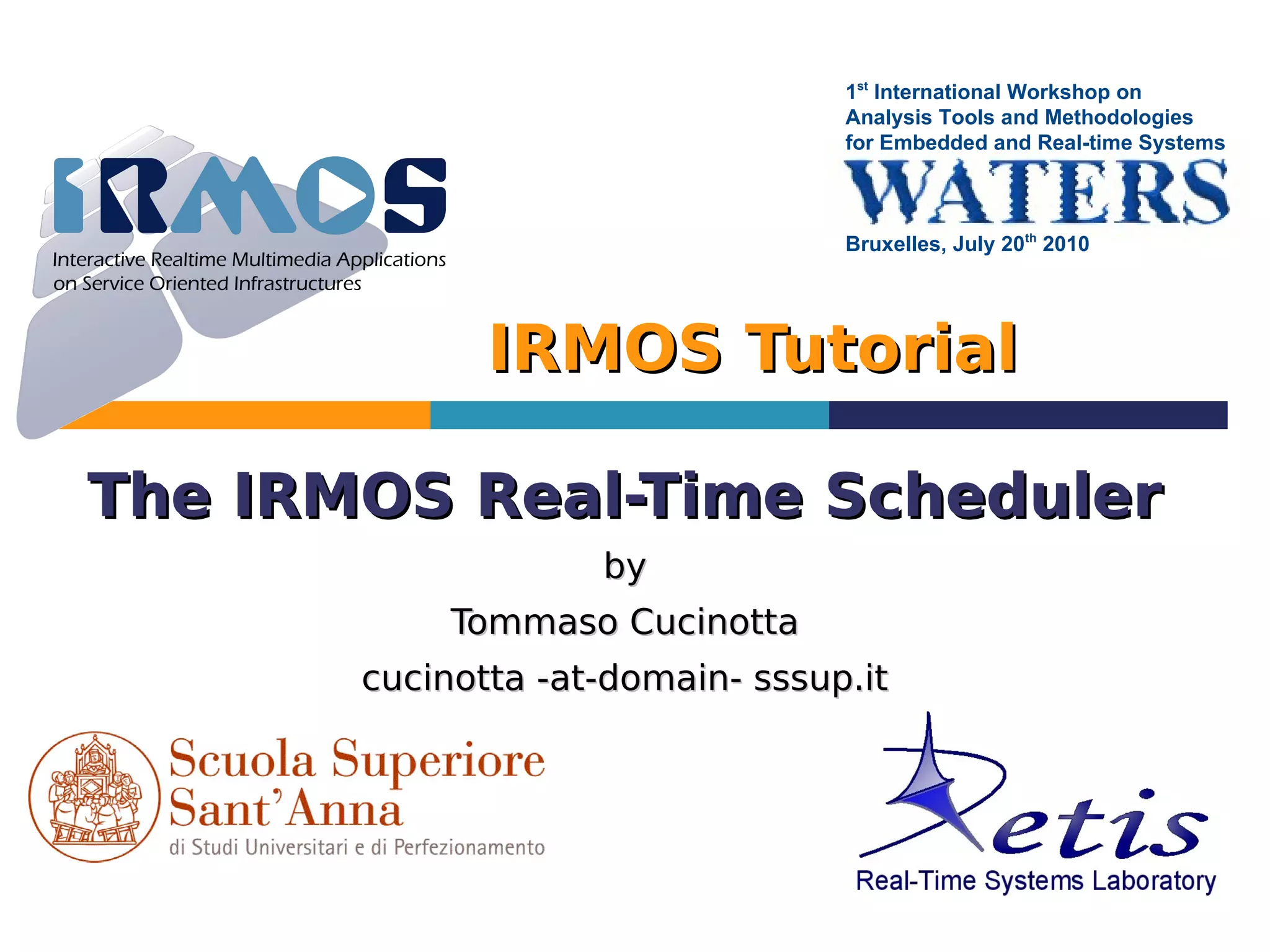 IRMOS
Interactive Realtime Multimedia Applications on Service Oriented Infrastructures

1$^{st}$ International Workshop on Analysis Tools and Methodologies for Embedded and Real-time Systems
WATERS
Bruxelles, July 20$^{th}$ 2010

IRMOS Tutorial

The IRMOS Real-Time Scheduler

by

Tommaso Cucinotta

cucinotta -at-domain- sssup.it

Scuola Superiore Sant'Anna
di Studi Universitari e di Perfezionamento

Retis
Real-Time Systems Laboratory